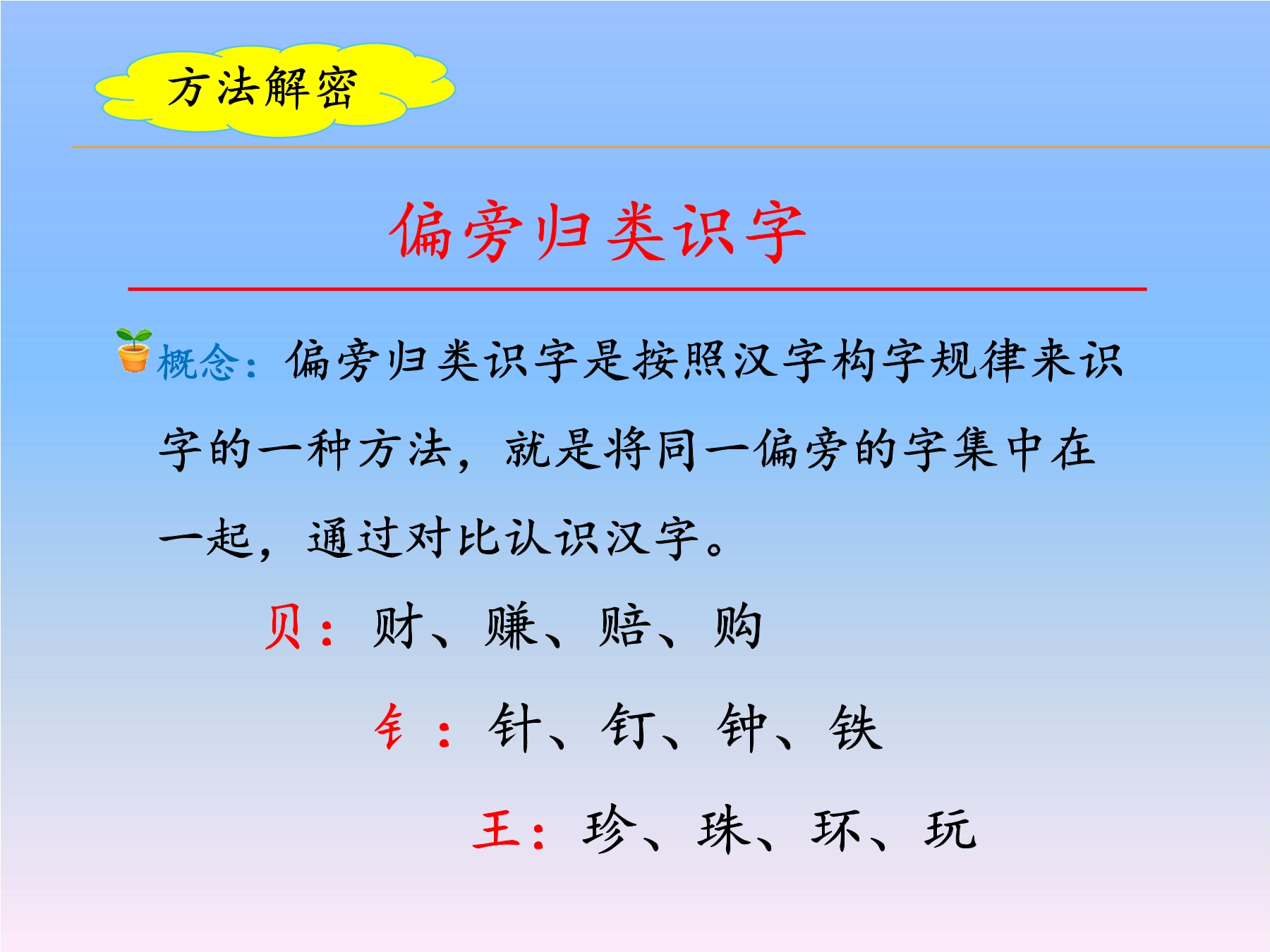 方法解密

偏旁归类识字

概念：偏旁归类识字是按照汉字构字规律来识字的一种方法，就是将同一偏旁的字集中在一起，通过对比认识汉字。

贝：财、赚、赔、购

钅：针、钉、钟、铁

王：珍、珠、环、玩